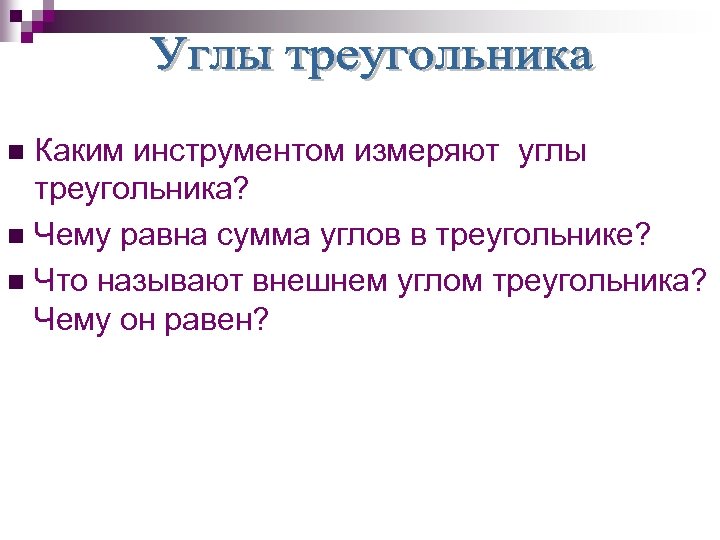 Углы треугольника

Каким инструментом измеряют углы треугольника?

Чему равна сумма углов в треугольнике?

Что называют внешнем углом треугольника? Чему он равен?